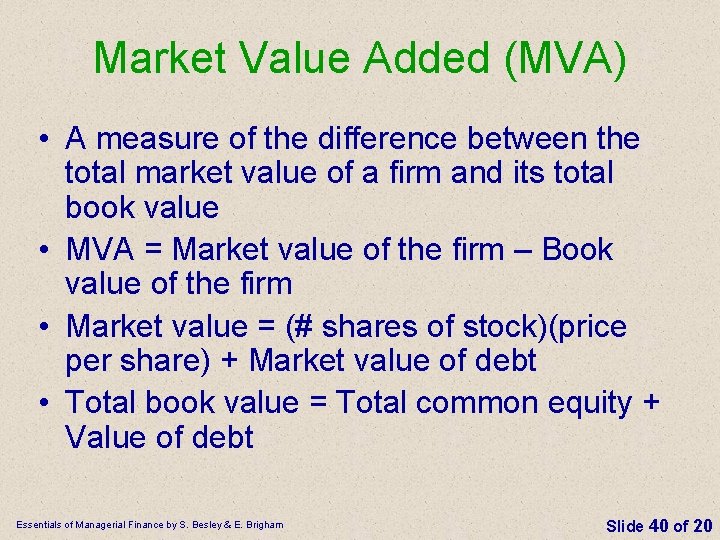 Market Value Added (MVA)

• A measure of the difference between the total market value of a firm and its total book value

• MVA = Market value of the firm – Book value of the firm

• Market value = (# shares of stock)(price per share) + Market value of debt

• Total book value = Total common equity + Value of debt

Essentials of Managerial Finance by S. Besley & E. Brigham

Slide 40 of 20